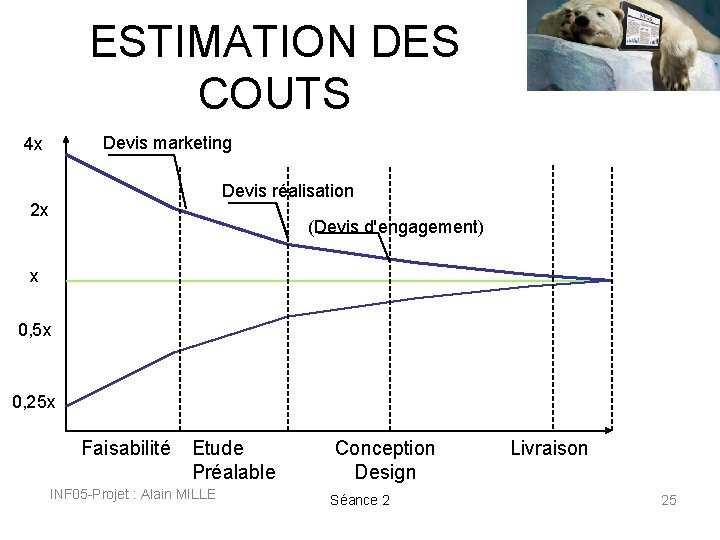 ESTIMATION DES COUTS

4x

2x

x

0,5x

0,25x

Devis marketing

Devis réalisation

(Devis d'engagement)

Faisabilité

Etude Préalable

Conception Design

Livraison

INF05-Projet : Alain MILLE

Séance 2

25